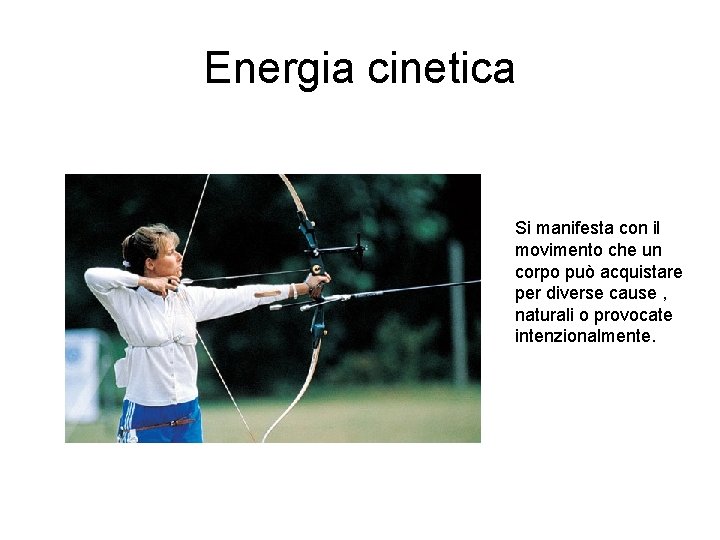 Energia cinetica

Si manifesta con il movimento che un corpo può acquistare per diverse cause , naturali o provocate intenzionalmente.